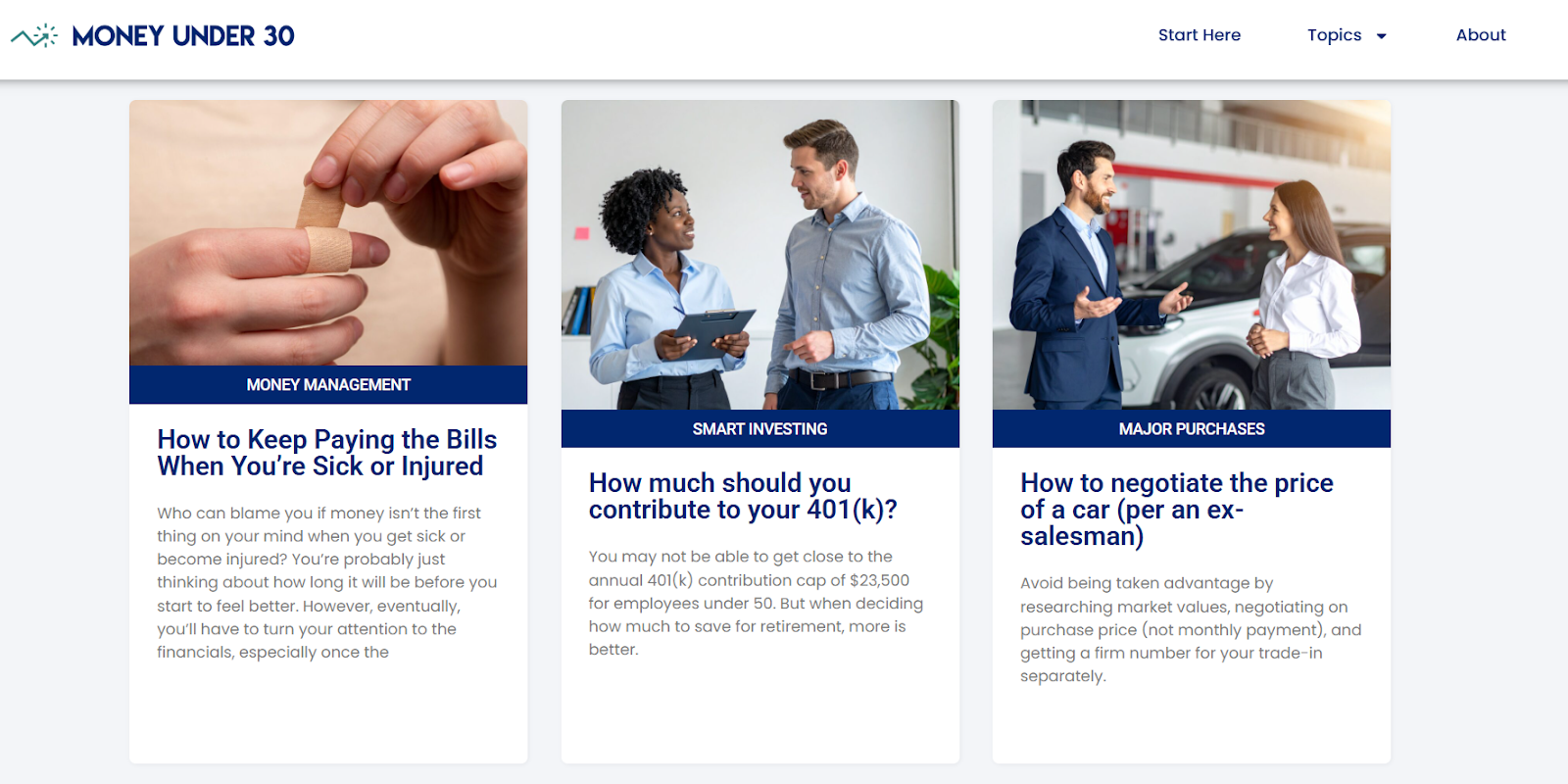 MONEY UNDER 30

Start Here

Topics

About

MONEY MANAGEMENT

How to Keep Paying the Bills When You're Sick or Injured

Who can blame you if money isn't the first thing on your mind when you get sick or become injured? You're probably just thinking about how long it will be before you start to feel better. However, eventually, you'll have to turn your attention to the financials, especially once the

SMART INVESTING

How much should you contribute to your 401(k)?

You may not be able to get close to the annual 401(k) contribution cap of $23,500 for employees under 50. But when deciding how much to save for retirement, more is better.

MAJOR PURCHASES

How to negotiate the price of a car (per an ex-salesman)

Avoid being taken advantage by researching market values, negotiating on purchase price (not monthly payment), and getting a firm number for your trade-in separately.